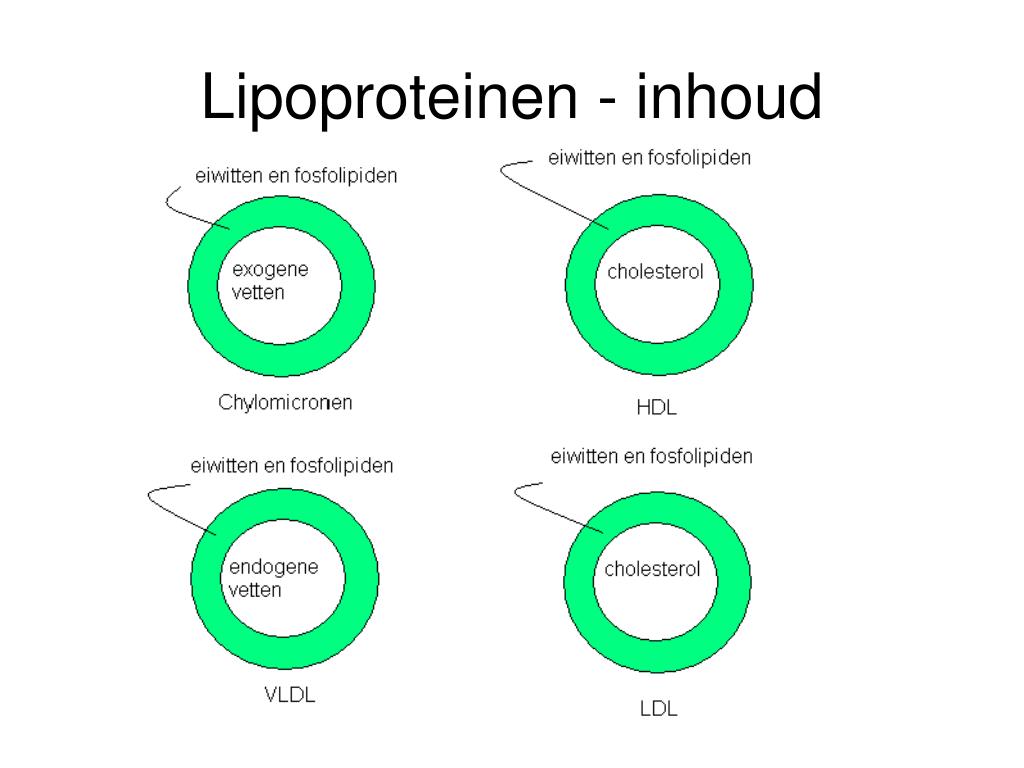 Lipoproteinen - inhoud

eiwitten en fosfolipiden

exogene vetten

Chylomicronen

eiwitten en fosfolipiden

cholesterol

HDL

eiwitten en fosfolipiden

endogene vetten

VLDL

eiwitten en fosfolipiden

cholesterol

LDL